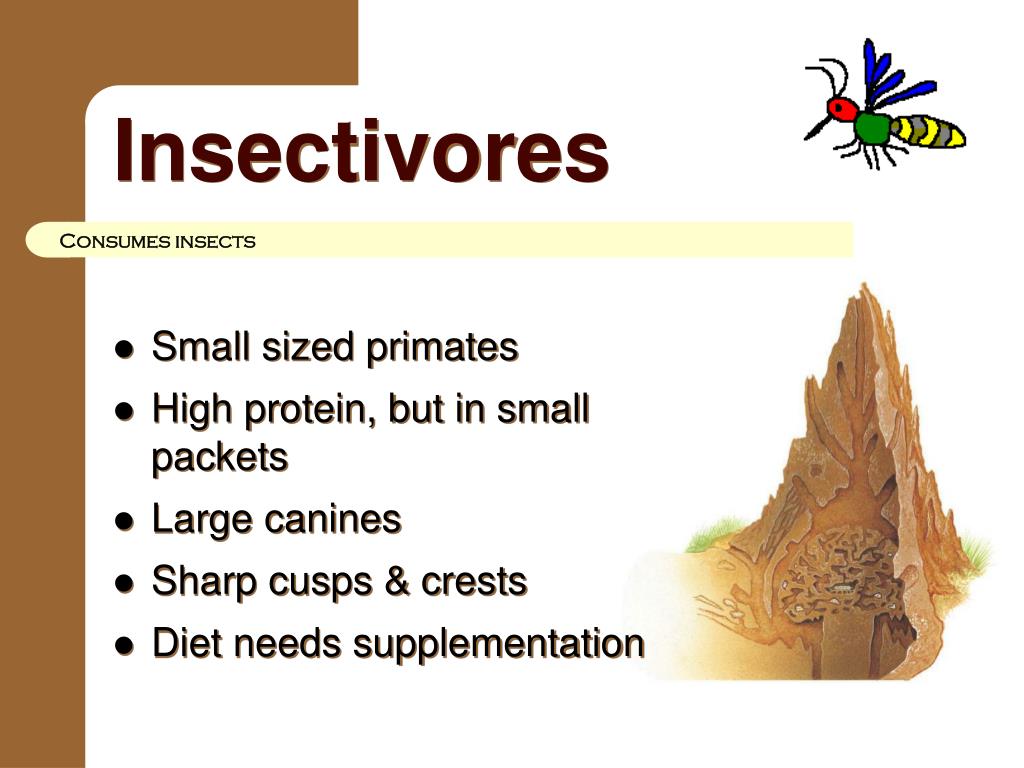 Insectivores

Consumes insects

- Small sized primates
- High protein, but in small packets
- Large canines
- Sharp cusps & crests
- Diet needs supplementation